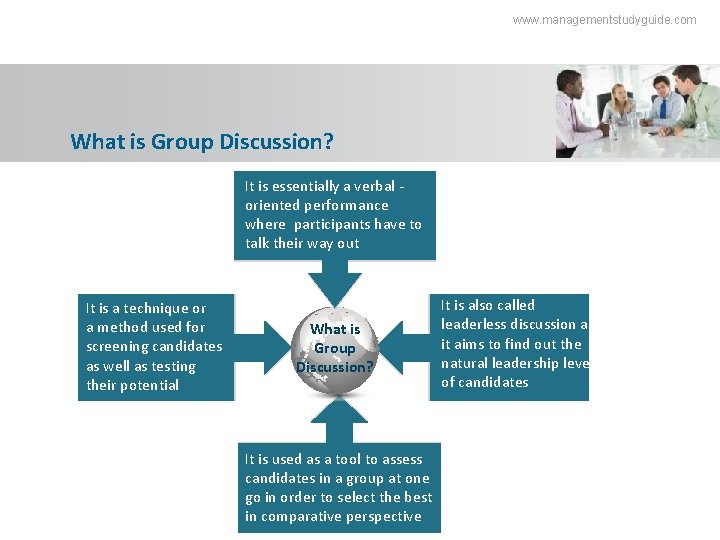 www.managementstudyguide.com

What is Group Discussion?

It is essentially a verbal - oriented performance where participants have to talk their way out

It is a technique or a method used for screening candidates as well as testing their potential

What is Group Discussion?

It is also called leaderless discussion a it aims to find out the natural leadership leve of candidates

It is used as a tool to assess candidates in a group at one go in order to select the best in comparative perspective